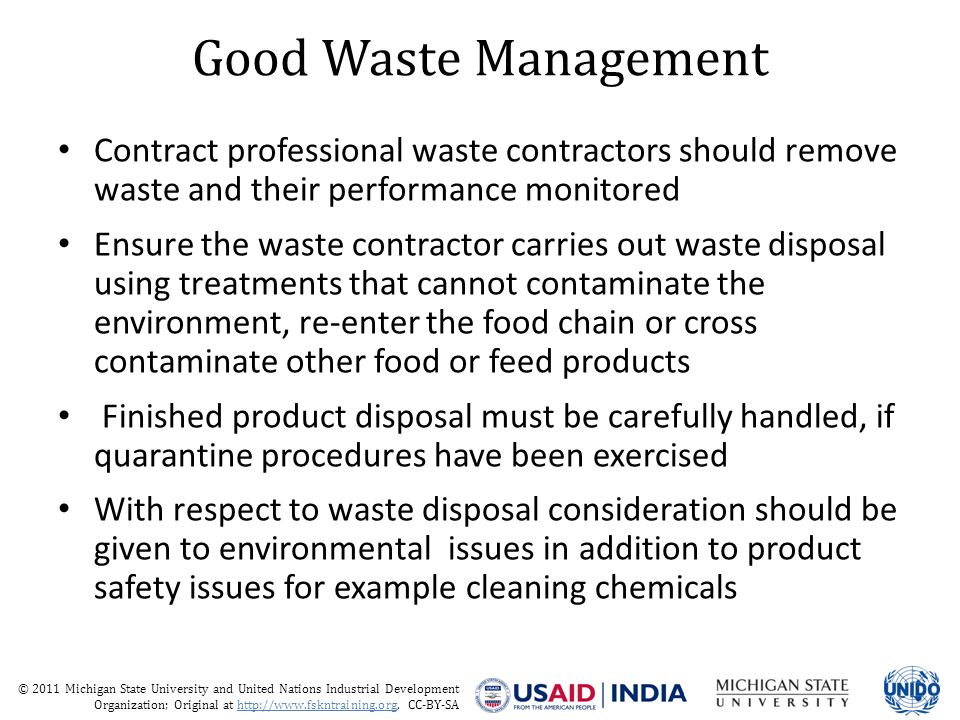 Good Waste Management

• Contract professional waste contractors should remove waste and their performance monitored

• Ensure the waste contractor carries out waste disposal using treatments that cannot contaminate the environment, re-enter the food chain or cross contaminate other food or feed products

• Finished product disposal must be carefully handled, if quarantine procedures have been exercised

• With respect to waste disposal consideration should be given to environmental issues in addition to product safety issues for example cleaning chemicals

© 2011 Michigan State University and United Nations Industrial Development Organization; Original at http://www.fskntraining.org, CC-BY-SA

USAID FROM THE AMERICAN PEOPLE | INDIA

MICHIGAN STATE UNIVERSITY

UNIDO